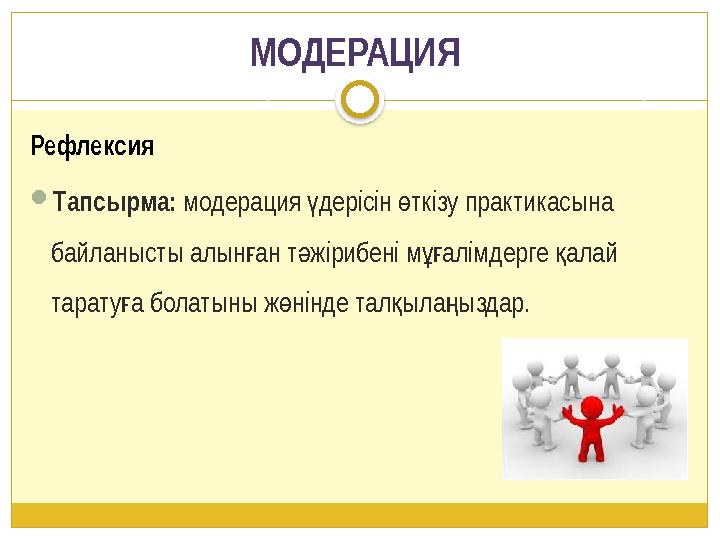 МОДЕРАЦИЯ

Рефлексия

Тапсырма: модерация үдерісін өткізу практикасына байланысты алынған тәжірибені мұғалімдерге қалай таратуға болатыны жөнінде талқылаңыздар.